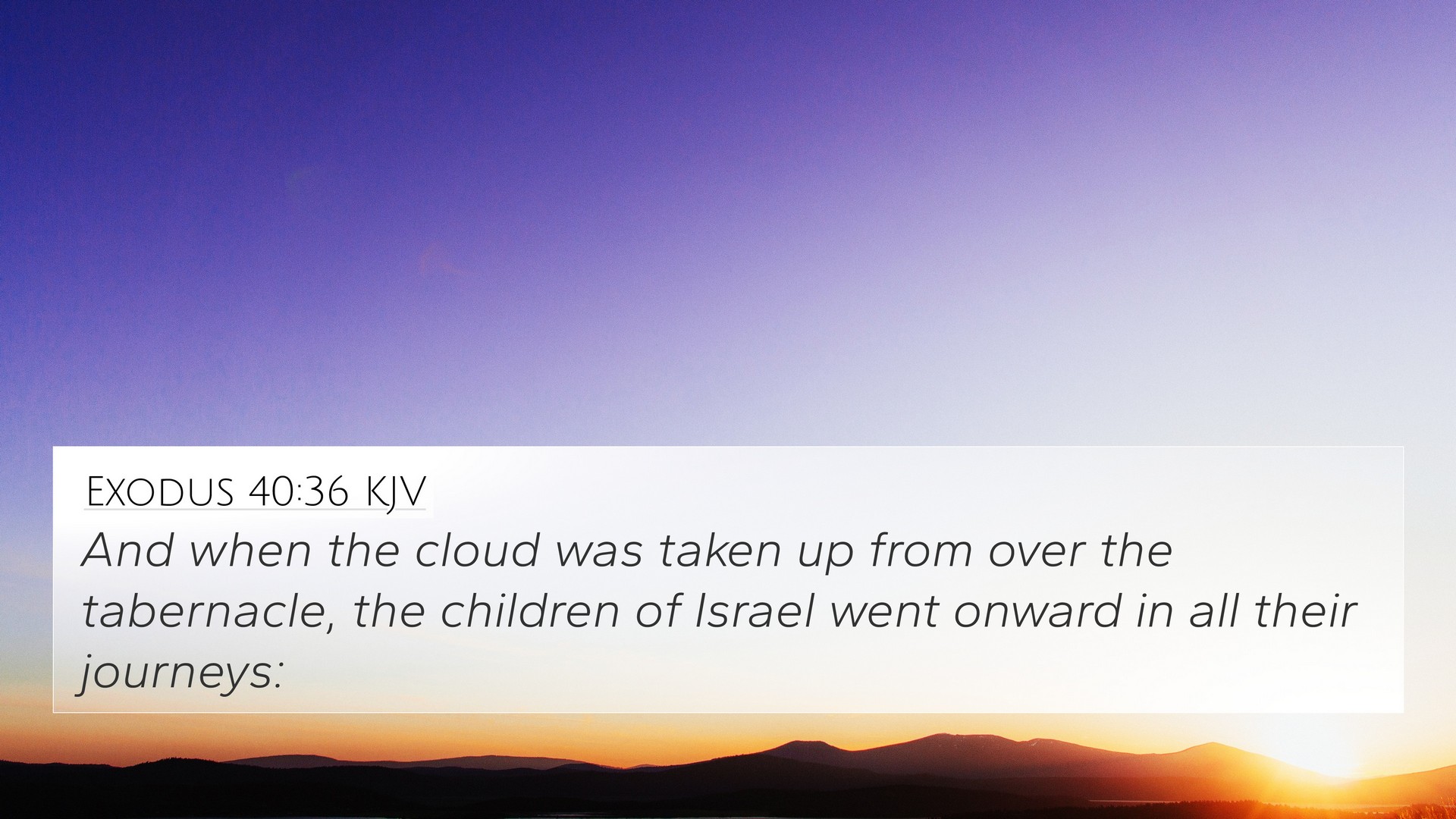 Exodus 40:36 KJV

And when the cloud was taken up from over the tabernacle, the children of Israel went onward in all their journeys: